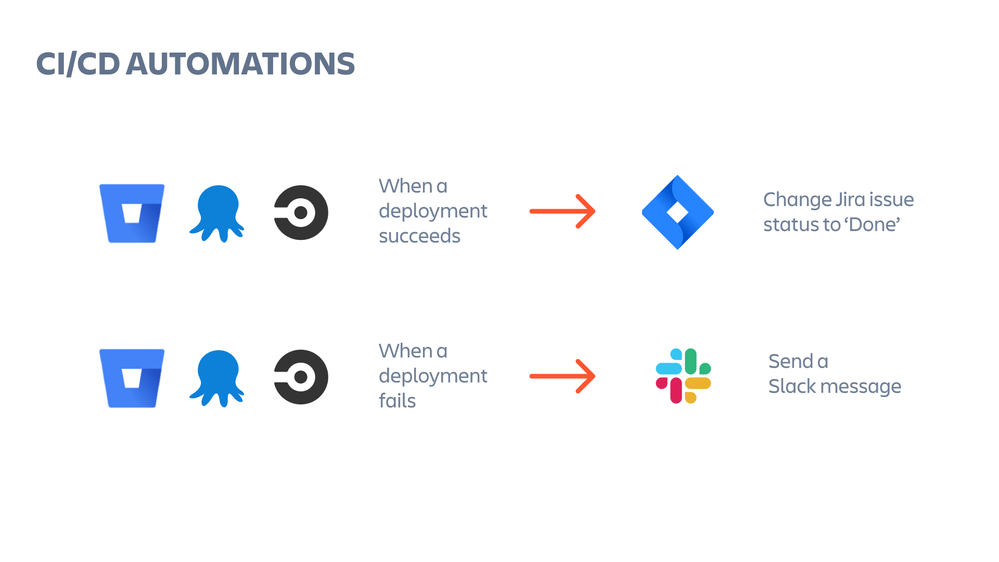 CI/CD AUTOMATIONS

When a deployment succeeds

Change Jira issue status to ‘Done’

When a deployment fails

Send a Slack message